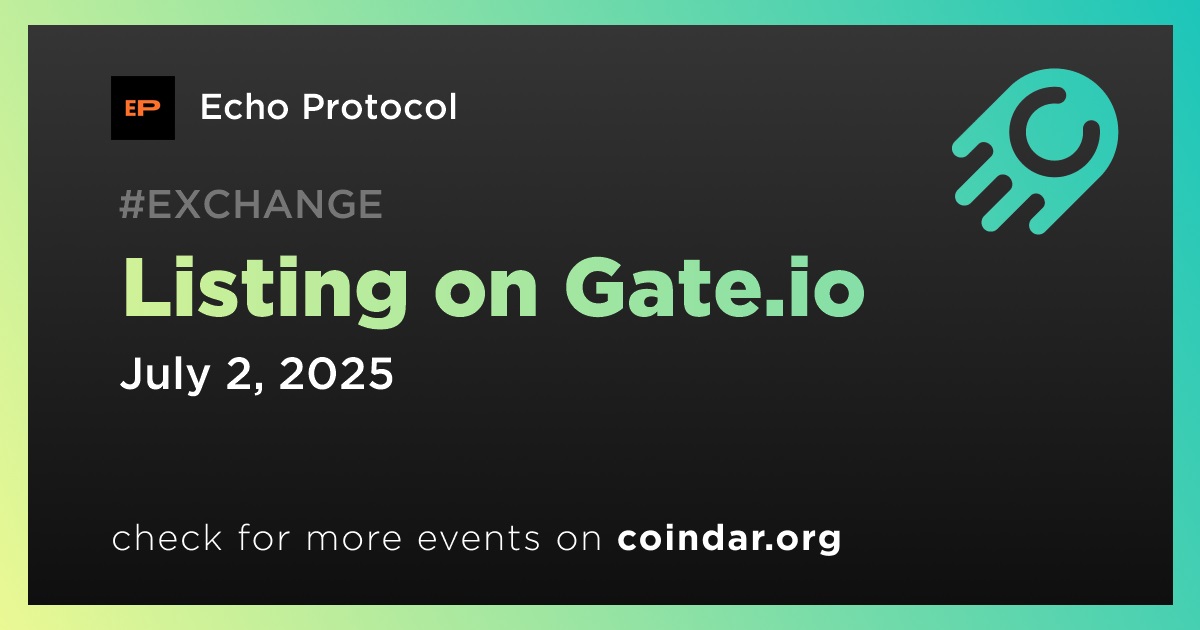 EP Echo Protocol

#EXCHANGE

Listing on Gate.io

July 2, 2025

check for more events on coindar.org